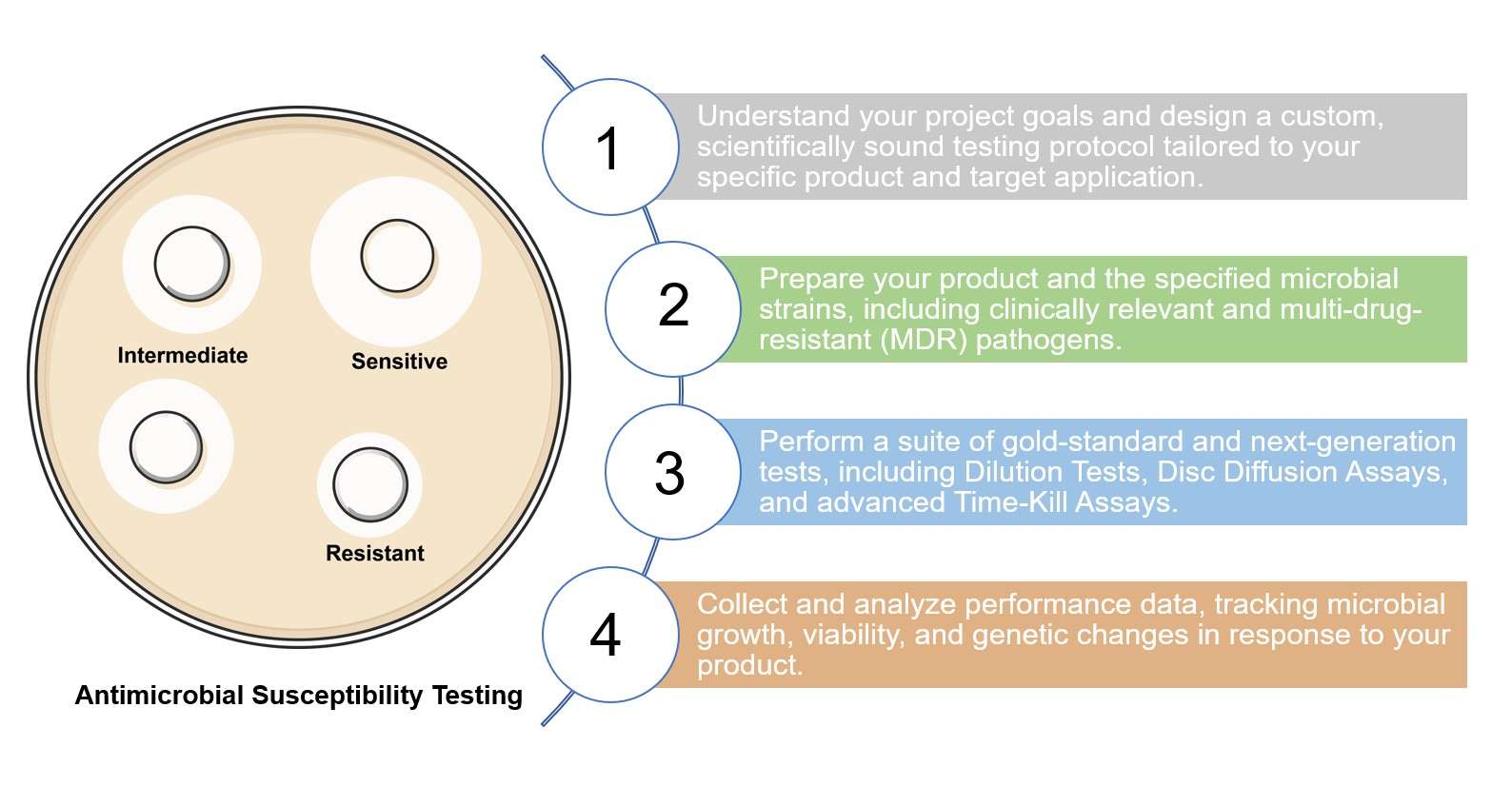 Intermediate

Sensitive

Resistant

Antimicrobial Susceptibility Testing

1

Understand your project goals and design a custom, scientifically sound testing protocol tailored to your specific product and target application.

2

Prepare your product and the specified microbial strains, including clinically relevant and multi-drug-resistant (MDR) pathogens.

3

Perform a suite of gold-standard and next-generation tests, including Dilution Tests, Disc Diffusion Assays, and advanced Time-Kill Assays.

4

Collect and analyze performance data, tracking microbial growth, viability, and genetic changes in response to your product.